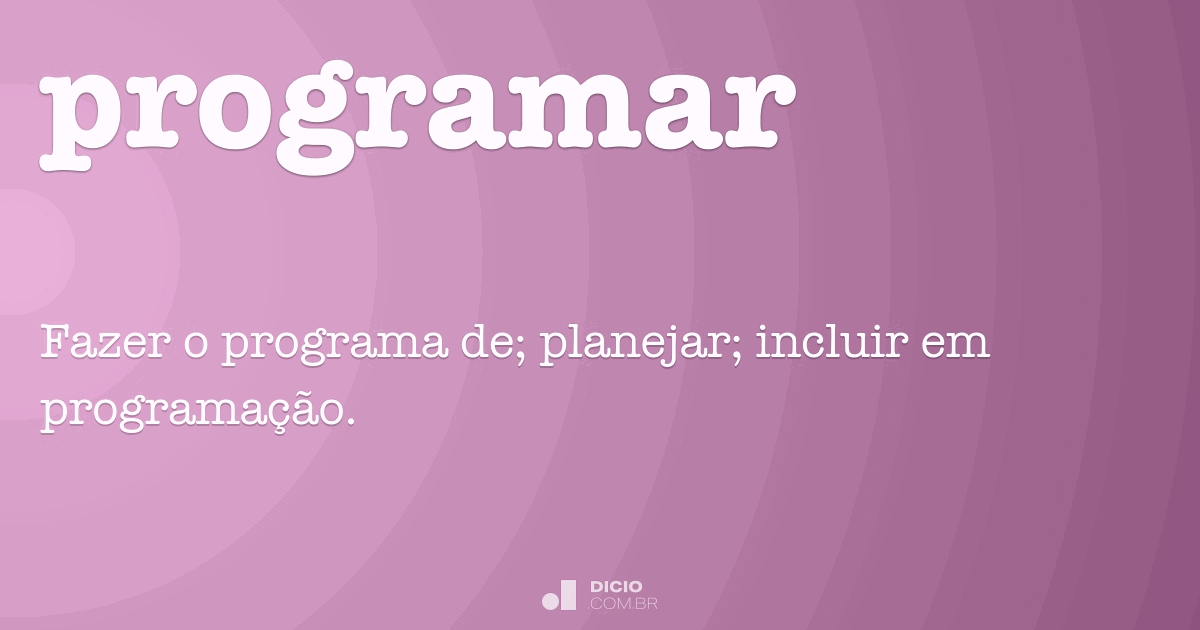 programar

Fazer o programa de; planejar; incluir em programação.

DICIO
.COM.BR